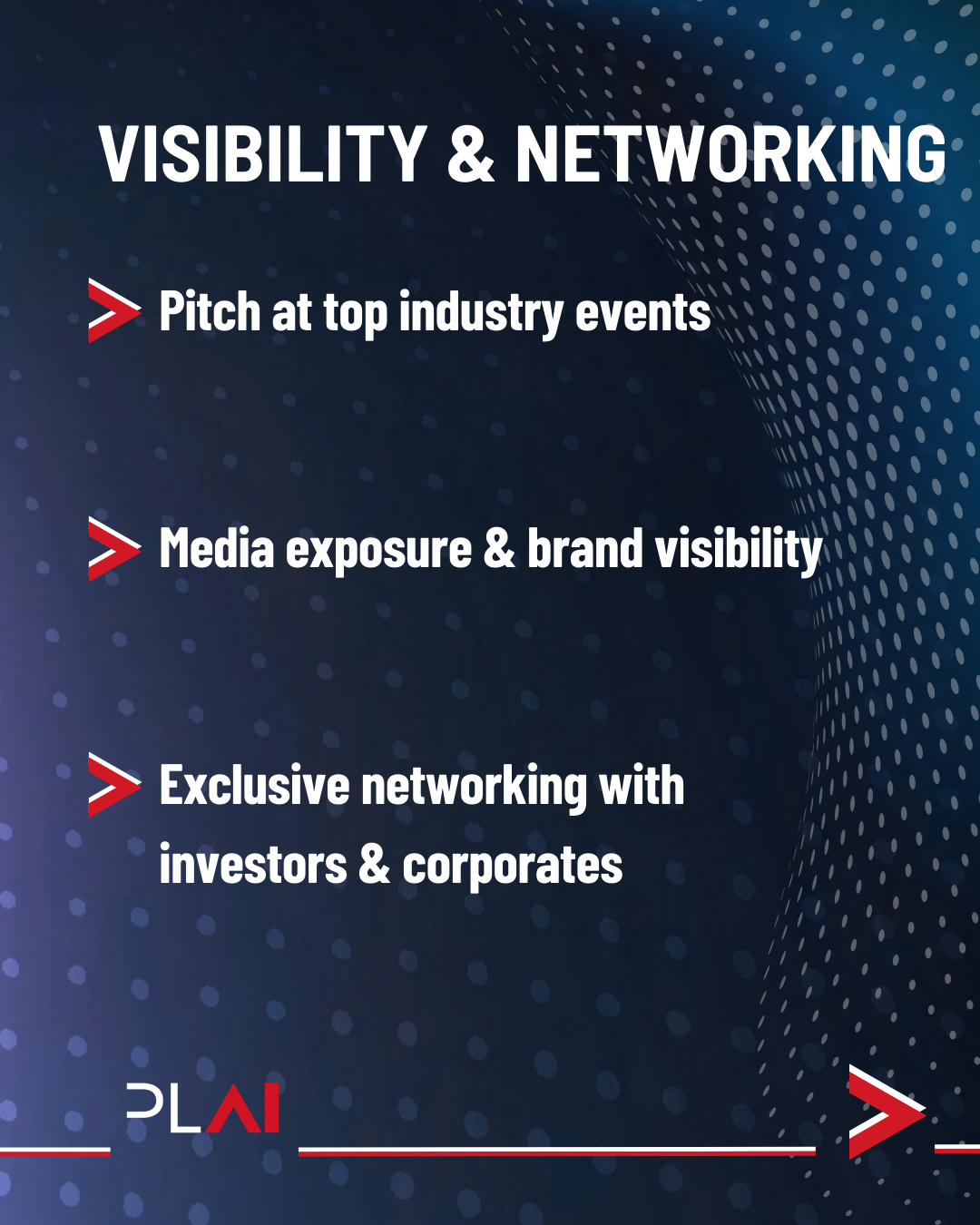 VISIBILITY & NETWORKING

Pitch at top industry events

Media exposure & brand visibility

Exclusive networking with investors & corporates

PLAI